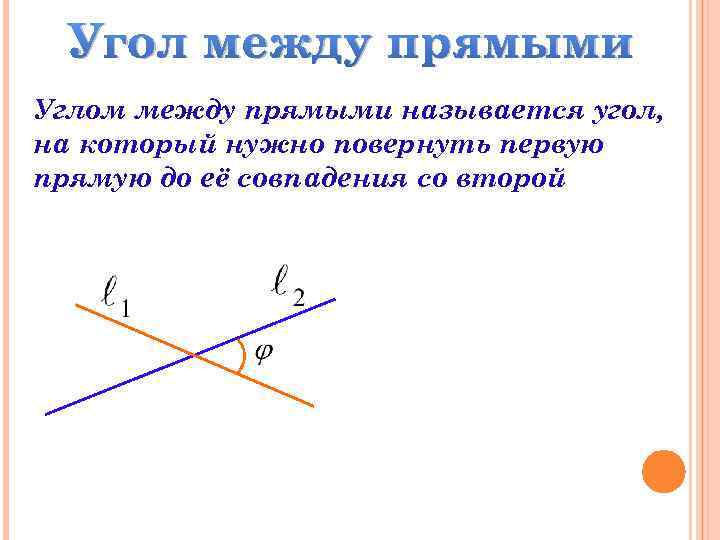 Угол между прямыми

Углом между прямыми называется угол, на который нужно повернуть первую прямую до её совпадения со второй

$\ell_1$

$\ell_2$

$\varphi$